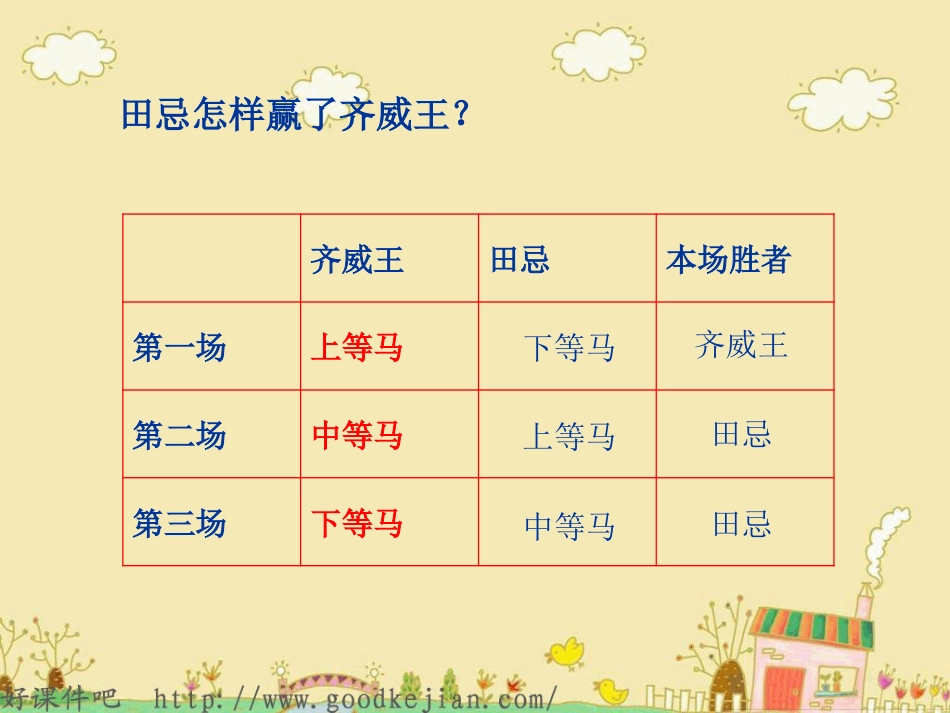 田忌怎样赢了齐威王？

|  | 齐威王 | 田忌 | 本场胜者 |
|---|---|---|---|
| 第一场 | 上等马 | 下等马 | 齐威王 |
| 第二场 | 中等马 | 上等马 | 田忌 |
| 第三场 | 下等马 | 中等马 | 田忌 |

好课件吧 http://www.goodkejian.com/